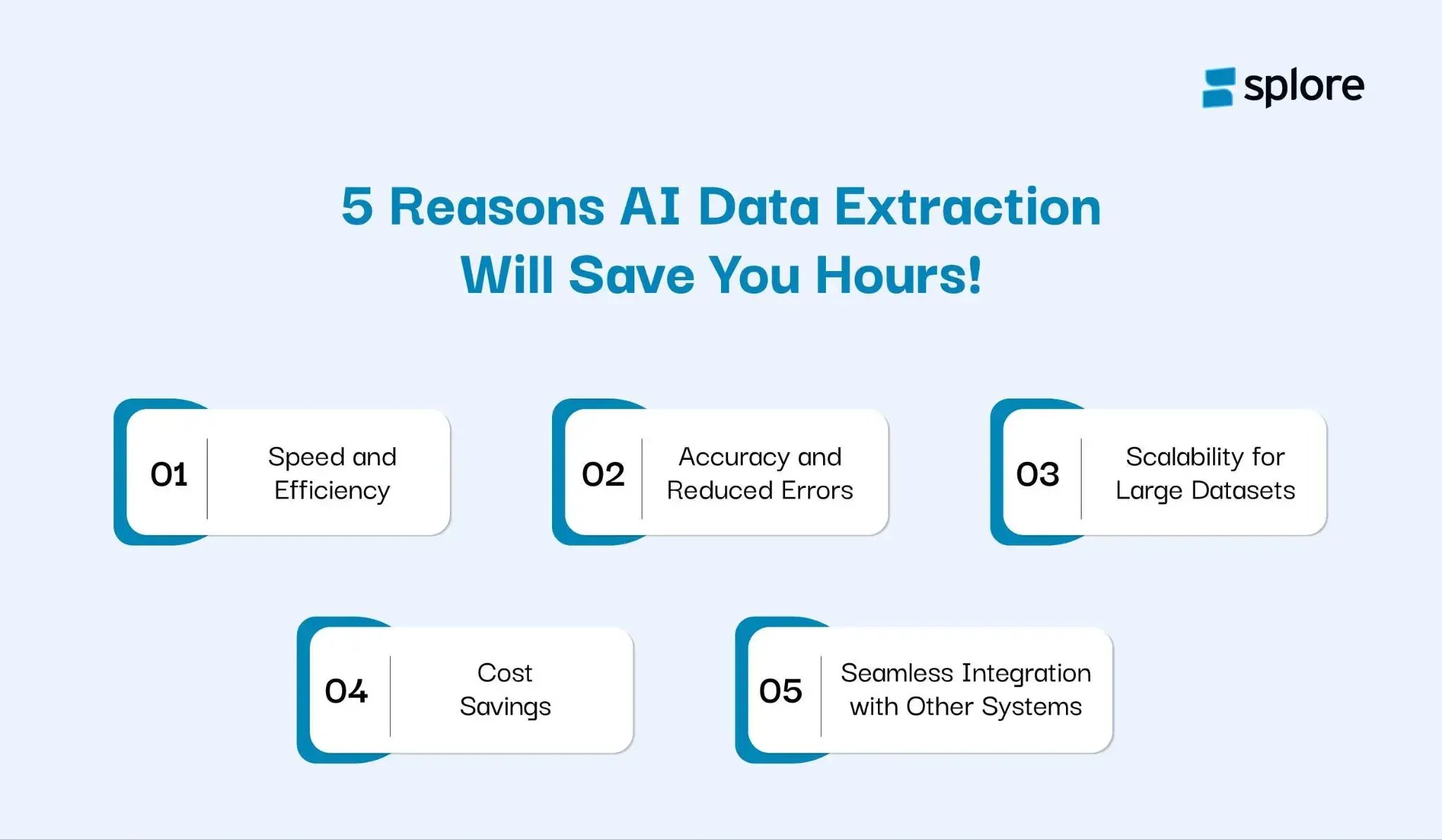 splore

5 Reasons AI Data Extraction Will Save You Hours!

01 Speed and Efficiency

02 Accuracy and Reduced Errors

03 Scalability for Large Datasets

04 Cost Savings

05 Seamless Integration with Other Systems